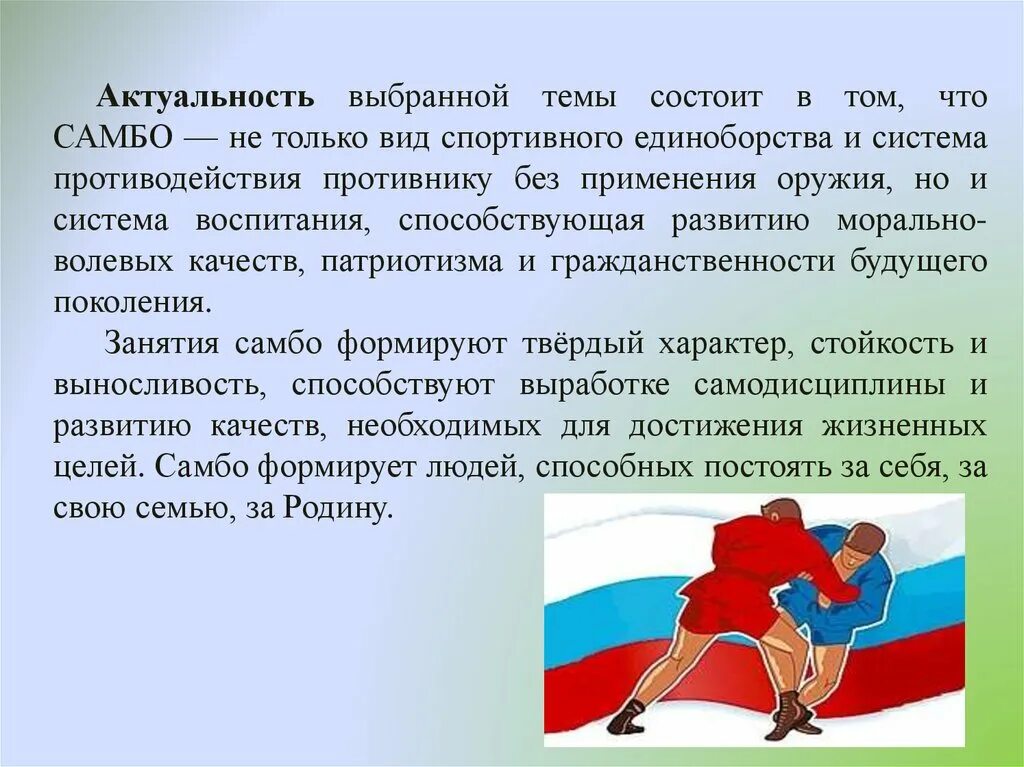 Актуальность выбранной темы состоит в том, что САМБО — не только вид спортивного единоборства и система противодействия противнику без применения оружия, но и система воспитания, способствующая развитию морально-волевых качеств, патриотизма и гражданственности будущего поколения.

Занятия самбо формируют твёрдый характер, стойкость и выносливость, способствуют выработке самодисциплины и развитию качеств, необходимых для достижения жизненных целей. Самбо формирует людей, способных постоять за себя, за свою семью, за Родину.